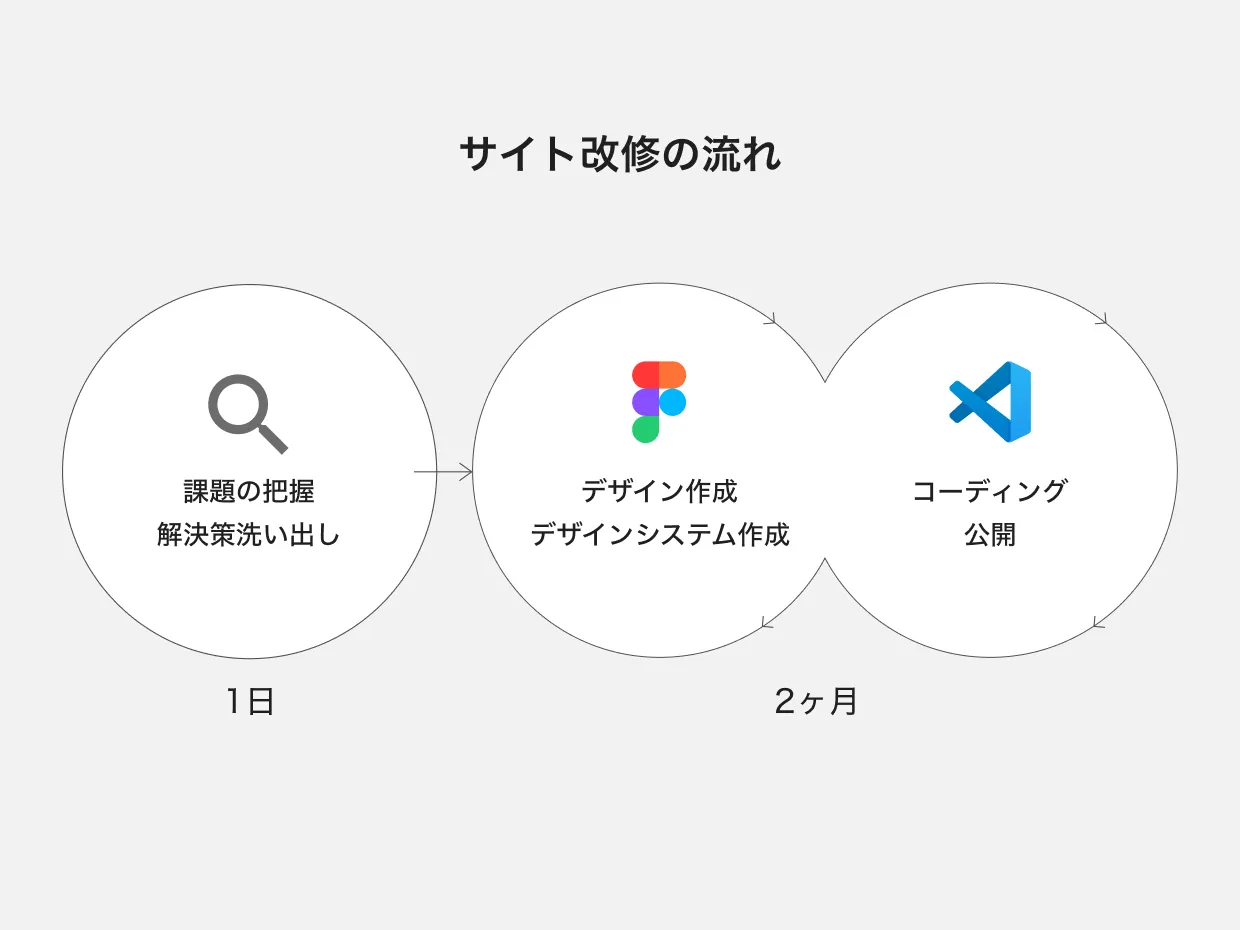 サイト改修の流れ

課題の把握
解決策洗い出し

デザイン作成
デザインシステム作成

コーディング
公開

1日

2ヶ月